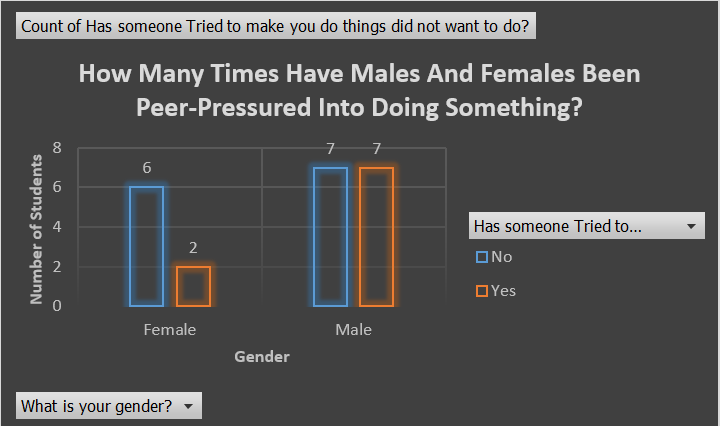 Count of Has someone Tried to make you do things did not want to do?

How Many Times Have Males And Females Been Peer-Pressured Into Doing Something?

Number of Students

8
6
4
2
0

6
2
7
7

Female
Male

Gender

Has someone Tried to...

No
Yes

What is your gender?